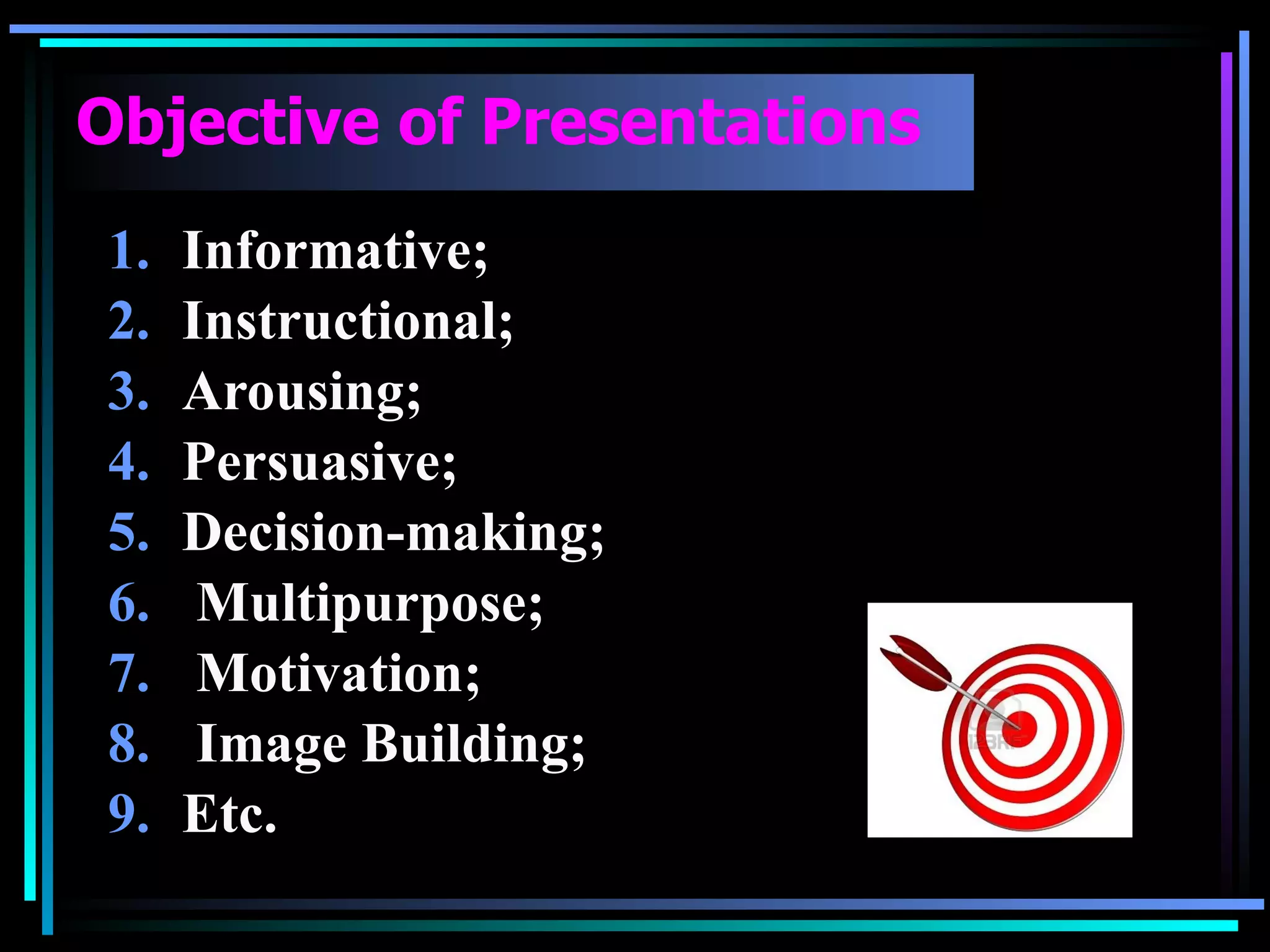 Objective of Presentations

1. Informative;
2. Instructional;
3. Arousing;
4. Persuasive;
5. Decision-making;
6. Multipurpose;
7. Motivation;
8. Image Building;
9. Etc.

123RF